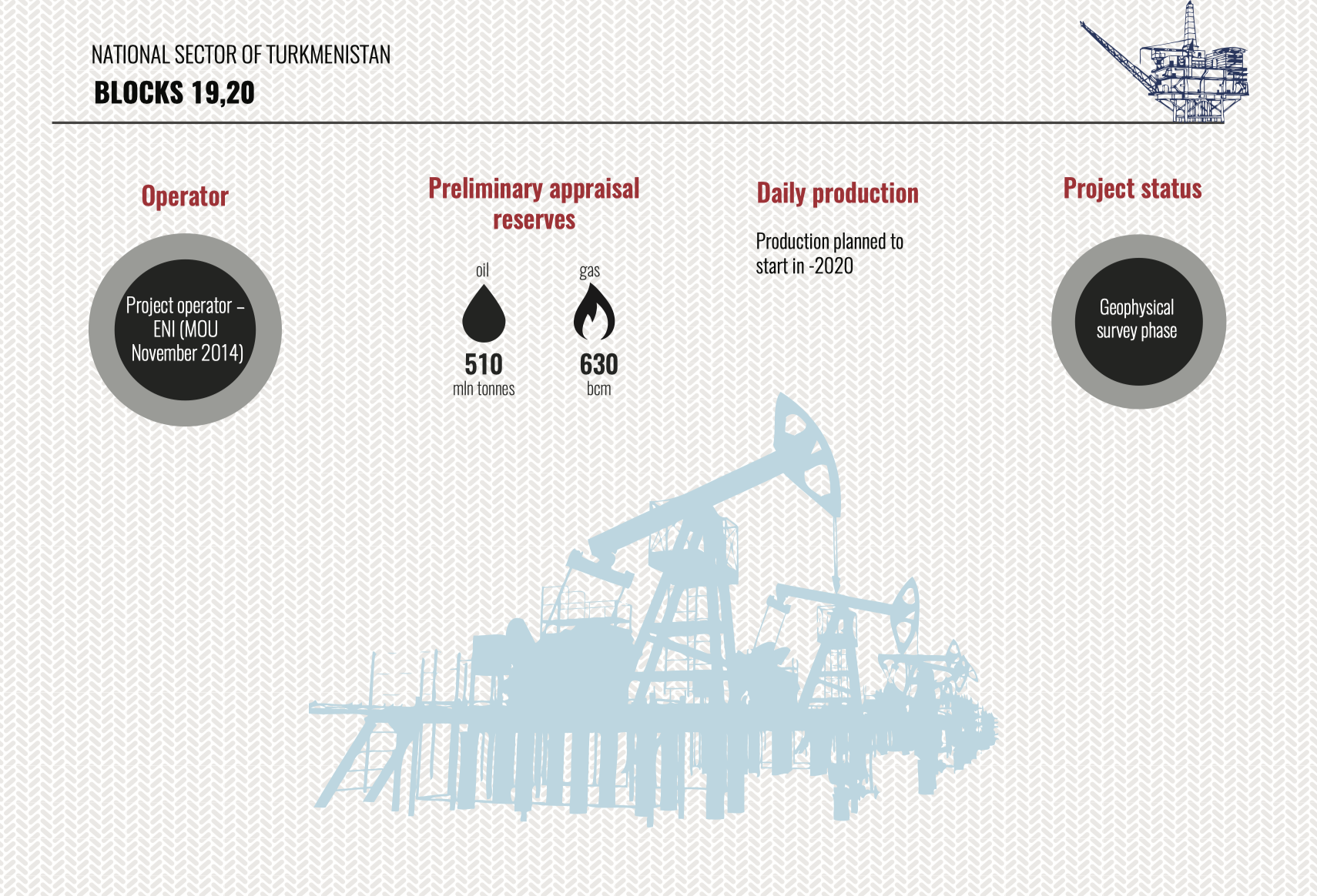 NATIONAL SECTOR OF TURKMENISTAN
BLOCKS 19,20

Operator

Project operator – ENI (MOU November 2014)

Preliminary appraisal reserves

oil

510
mln tonnes

gas

630
bcm

Daily production

Production planned to start in -2020

Project status

Geophysical survey phase